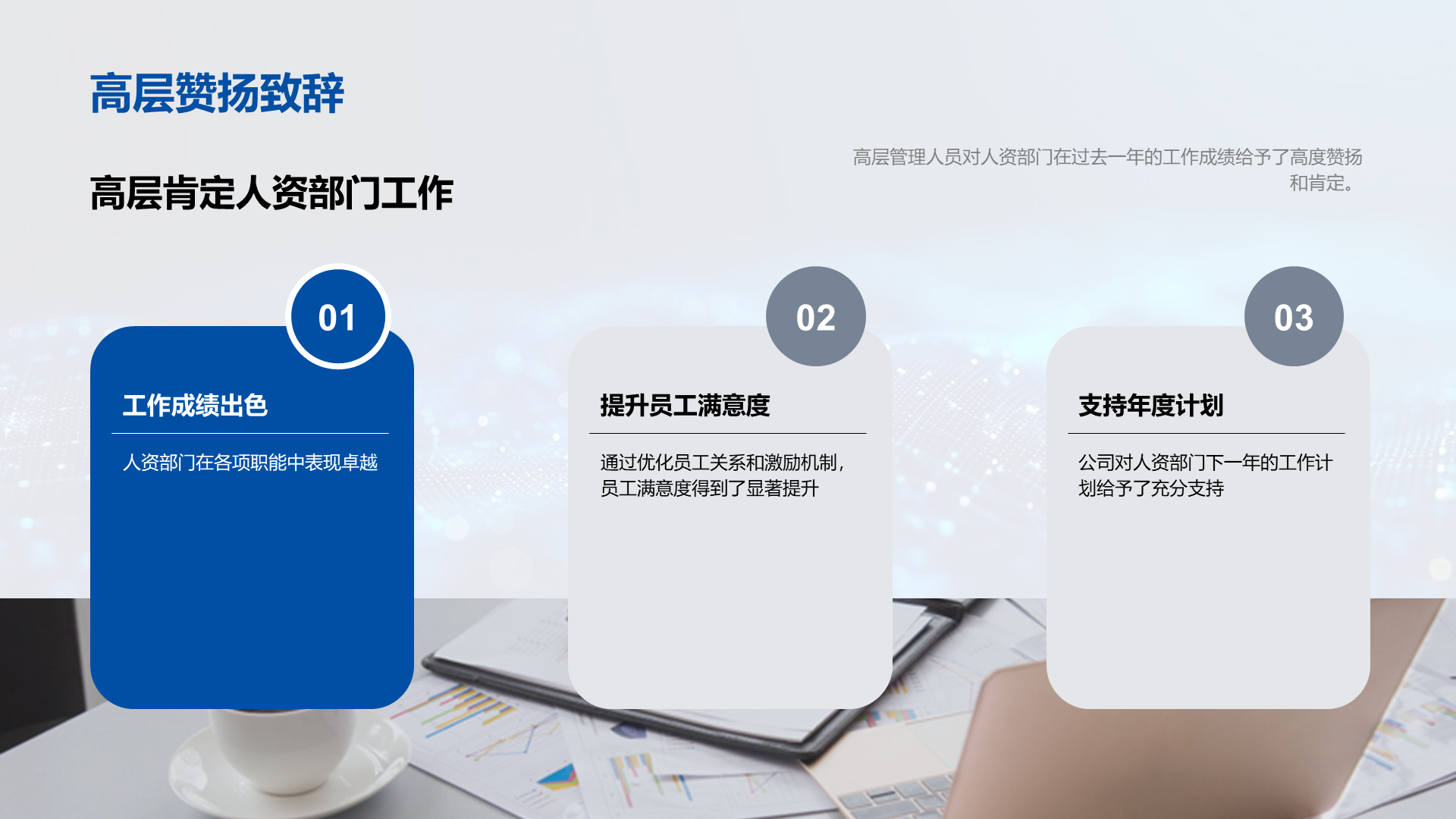 高层赞扬致辞

高层肯定人资部门工作

高层管理人员对人资部门在过去一年的工作成绩给予了高度赞扬和肯定。

01

工作成绩出色

人资部门在各项职能中表现卓越

02

提升员工满意度

通过优化员工关系和激励机制，员工满意度得到了显著提升

03

支持年度计划

公司对人资部门下一年的工作计划给予了充分支持